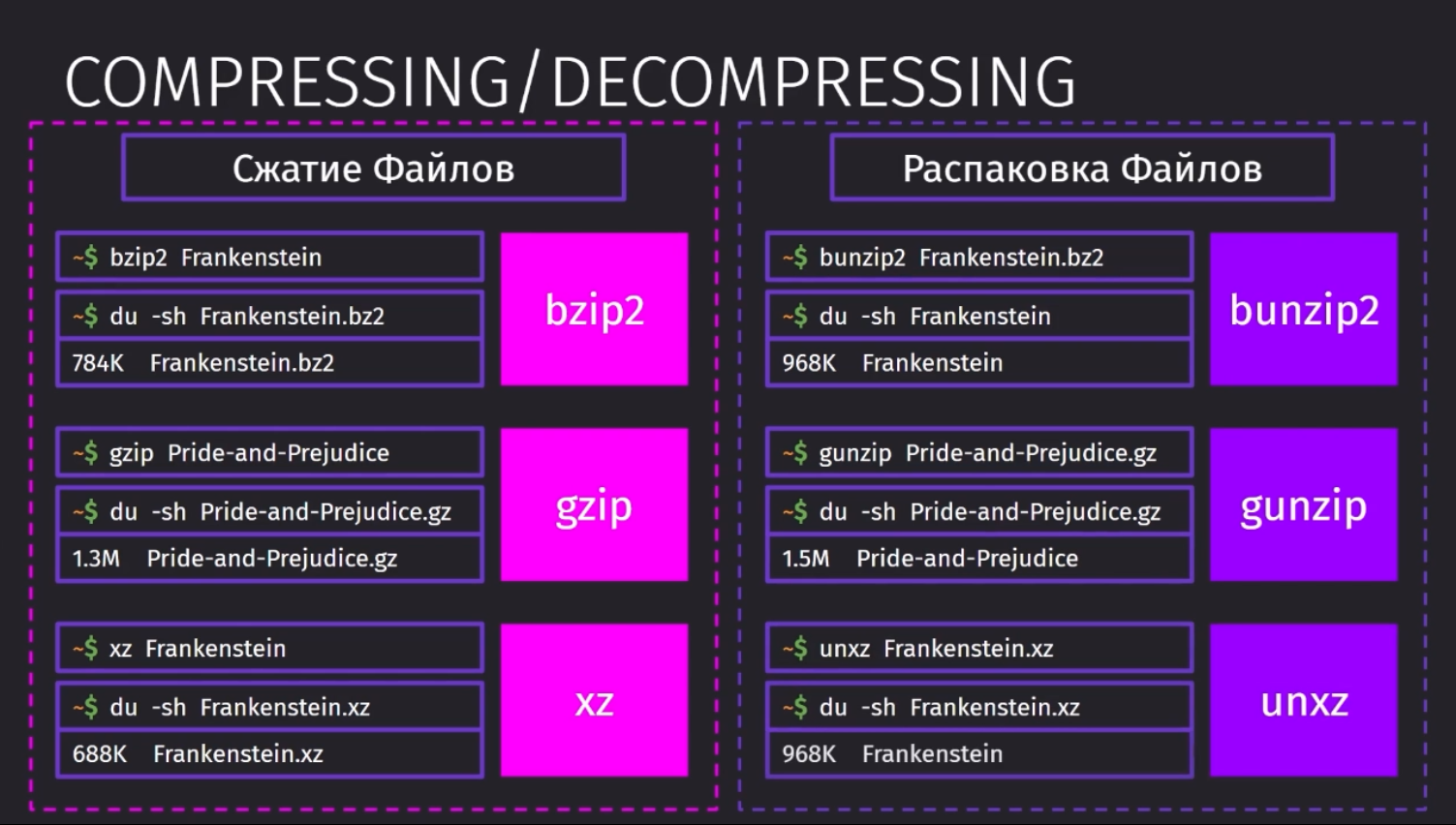 COMPRESSING/DECOMPRESSING

Сжатие Файлов

~$ bzip2 Frankenstein

~$ du -sh Frankenstein.bz2

784K Frankenstein.bz2

bzip2

~$ gzip Pride-and-Prejudice

~$ du -sh Pride-and-Prejudice.gz

1.3M Pride-and-Prejudice.gz

gzip

~$ xz Frankenstein

~$ du -sh Frankenstein.xz

688K Frankenstein.xz

xz

Распаковка Файлов

~$ bunzip2 Frankenstein.bz2

~$ du -sh Frankenstein

968K Frankenstein

bunzip2

~$ gunzip Pride-and-Prejudice.gz

~$ du -sh Pride-and-Prejudice.gz

1.5M Pride-and-Prejudice

gunzip

~$ unxz Frankenstein.xz

~$ du -sh Frankenstein.xz

968K Frankenstein

unxz